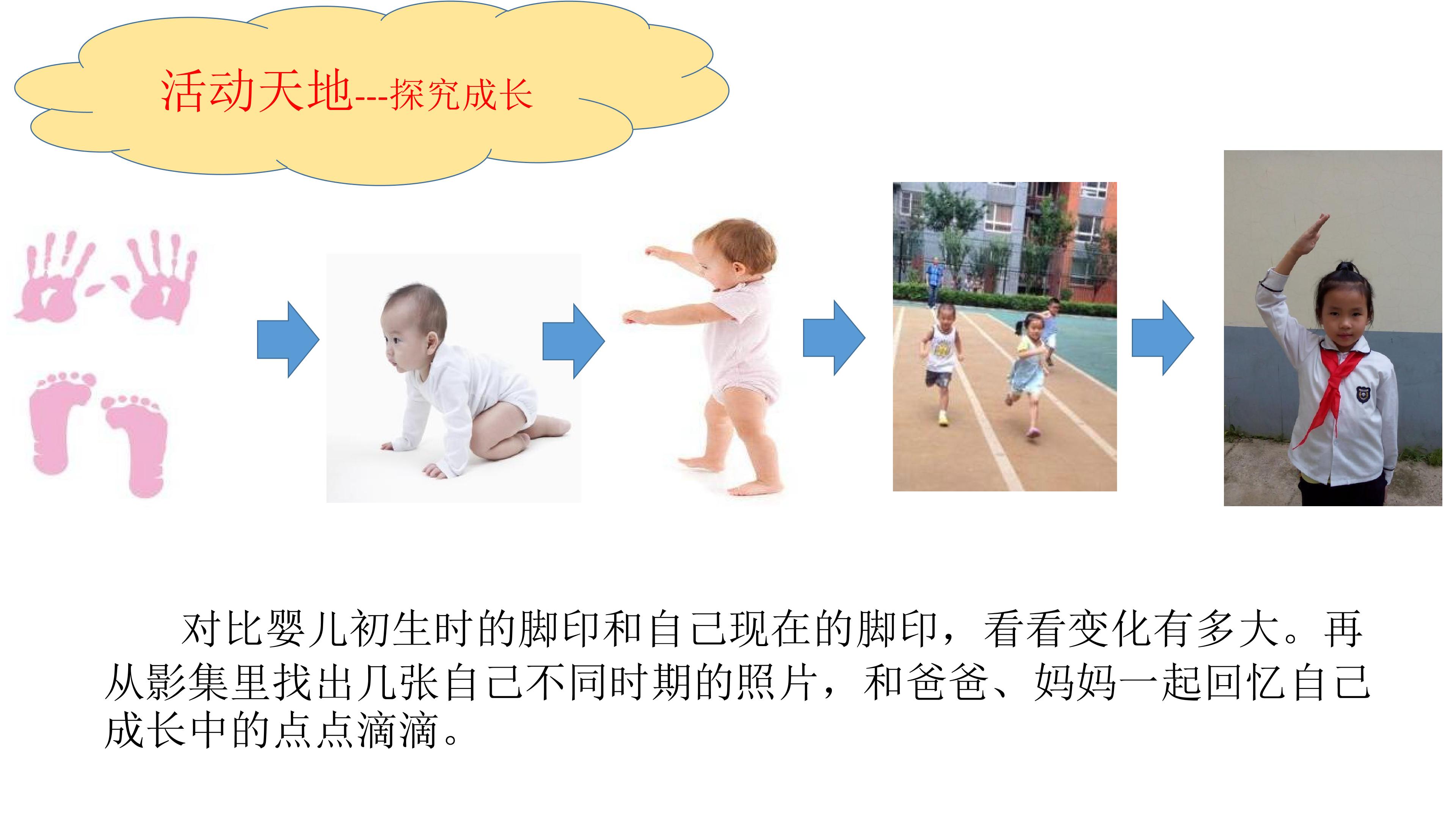 活动天地---探究成长

对比婴儿初生时的脚印和自己现在的脚印，看看变化有多大。再从影集里找出几张自己不同时期的照片，和爸爸、妈妈一起回忆自己成长中的点点滴滴。